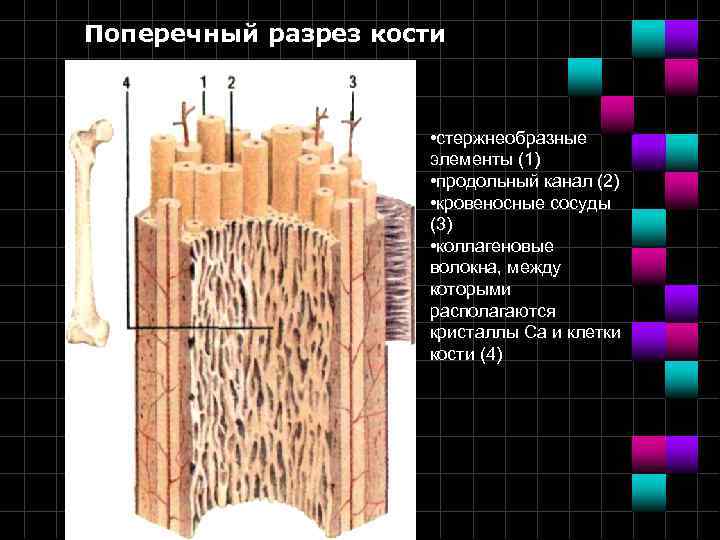 Поперечный разрез кости

4
1
2
3

•стержнеобразные элементы (1)
•продольный канал (2)
•кровеносные сосуды (3)
•коллагеновые волокна, между которыми располагаются кристаллы Са и клетки кости (4)